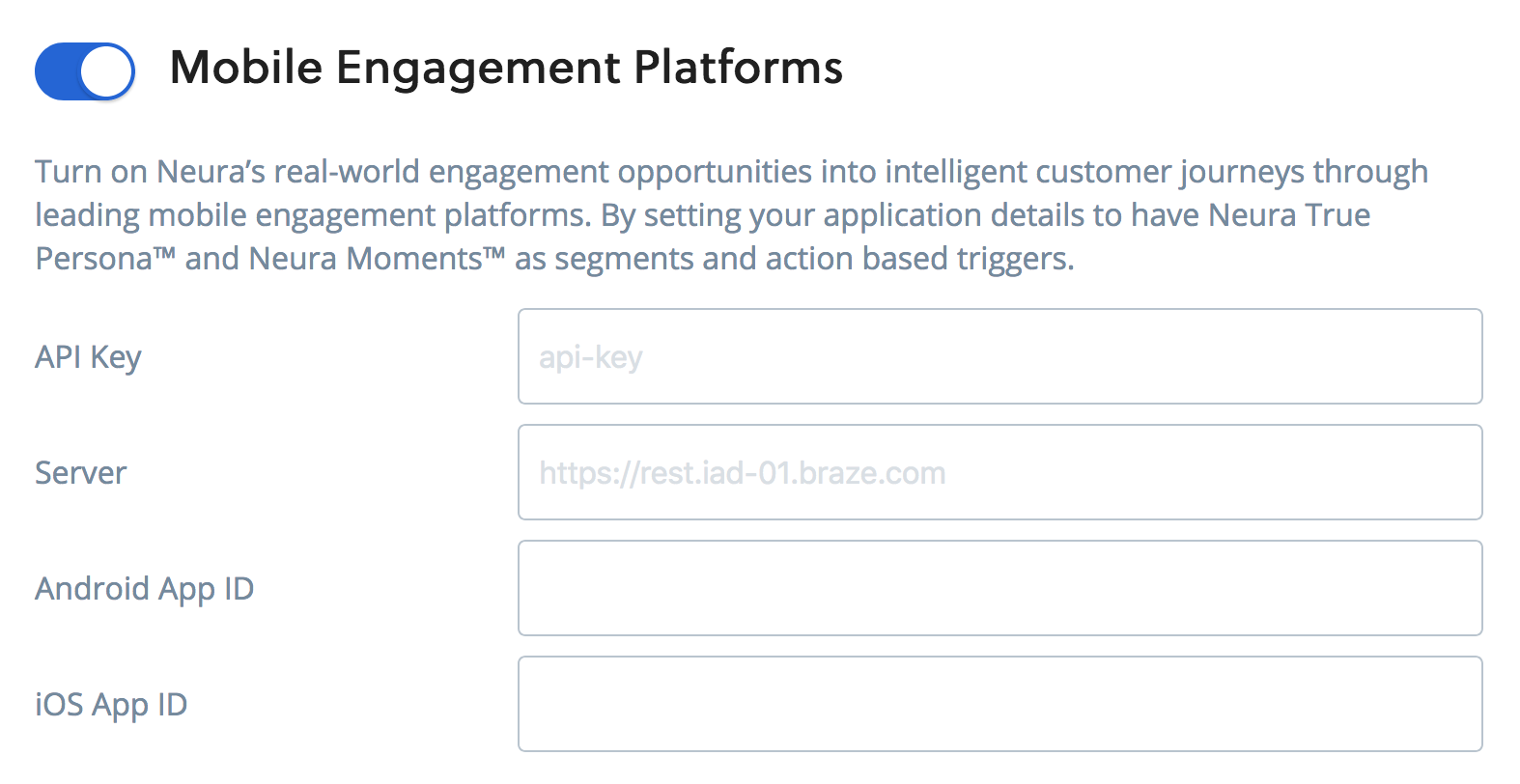 Mobile Engagement Platforms

Turn on Neura's real-world engagement opportunities into intelligent customer journeys through leading mobile engagement platforms. By setting your application details to have Neura True Persona™ and Neura Moments™ as segments and action based triggers.

API Key
api-key

Server
https://rest.iad-01.braze.com

Android App ID

iOS App ID